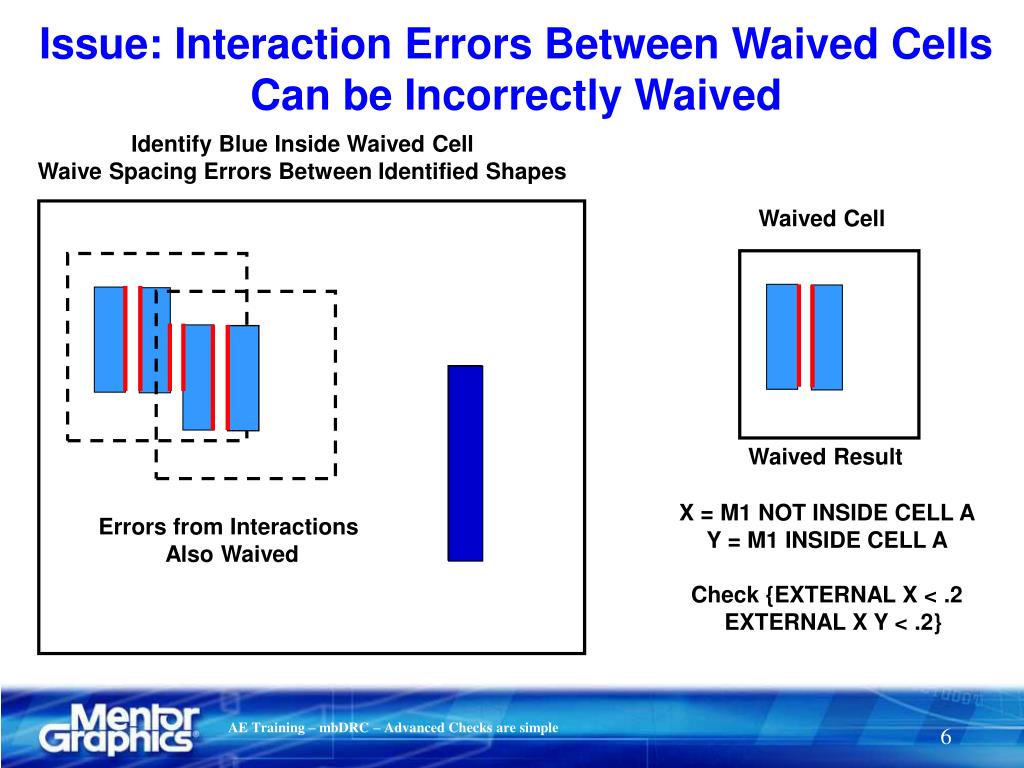 Issue: Interaction Errors Between Waived Cells Can be Incorrectly Waived

Identify Blue Inside Waived Cell
Waive Spacing Errors Between Identified Shapes

Errors from Interactions
Also Waived

Waived Cell

Waived Result

X = M1 NOT INSIDE CELL A
Y = M1 INSIDE CELL A

Check {EXTERNAL X < .2
EXTERNAL X Y < .2}

Mentor Graphics

AE Training – mbDRC – Advanced Checks are simple

6